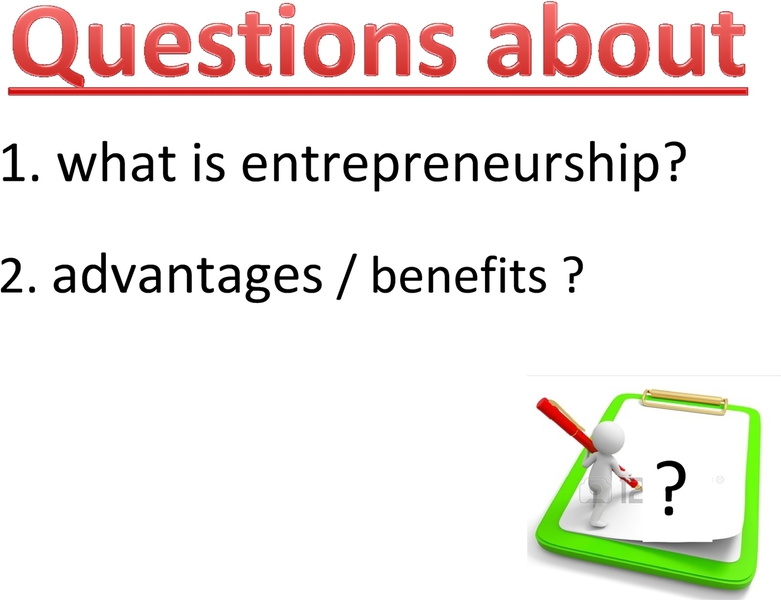 Questions about

1. what is entrepreneurship?

2. advantages / benefits ?

?